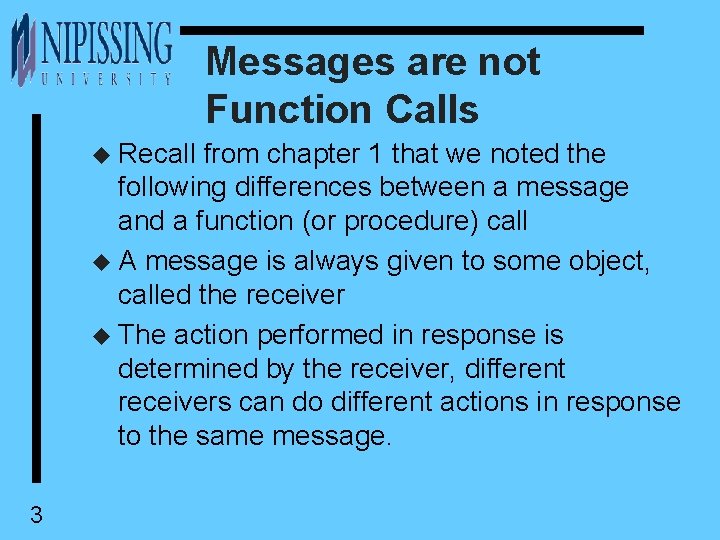 NIPISSING
UNIVERSITY

Messages are not Function Calls

◆ Recall from chapter 1 that we noted the following differences between a message and a function (or procedure) call

◆ A message is always given to some object, called the receiver

◆ The action performed in response is determined by the receiver, different receivers can do different actions in response to the same message.

3